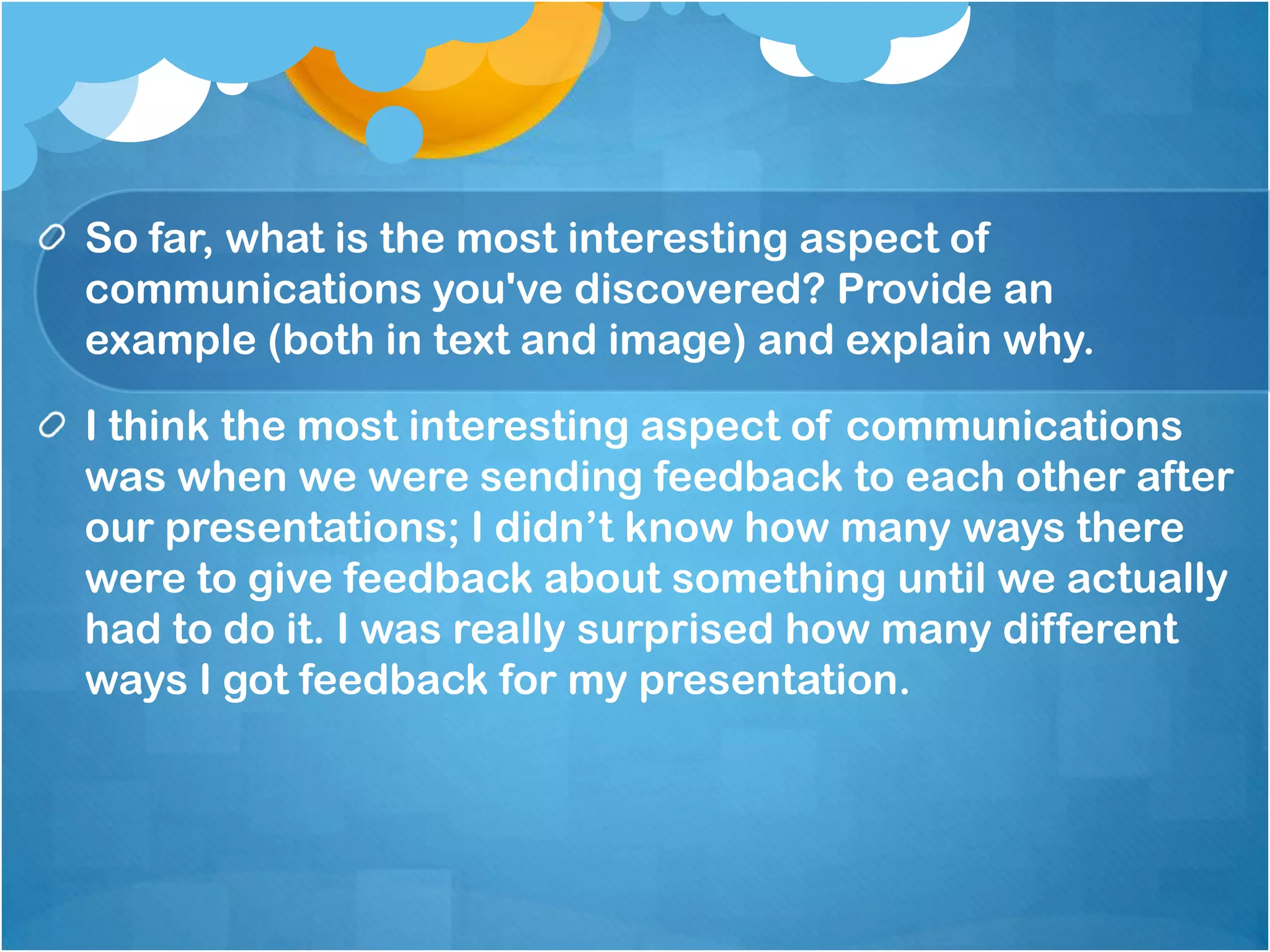 So far, what is the most interesting aspect of communications you've discovered? Provide an example (both in text and image) and explain why.

I think the most interesting aspect of communications was when we were sending feedback to each other after our presentations; I didn’t know how many ways there were to give feedback about something until we actually had to do it. I was really surprised how many different ways I got feedback for my presentation.